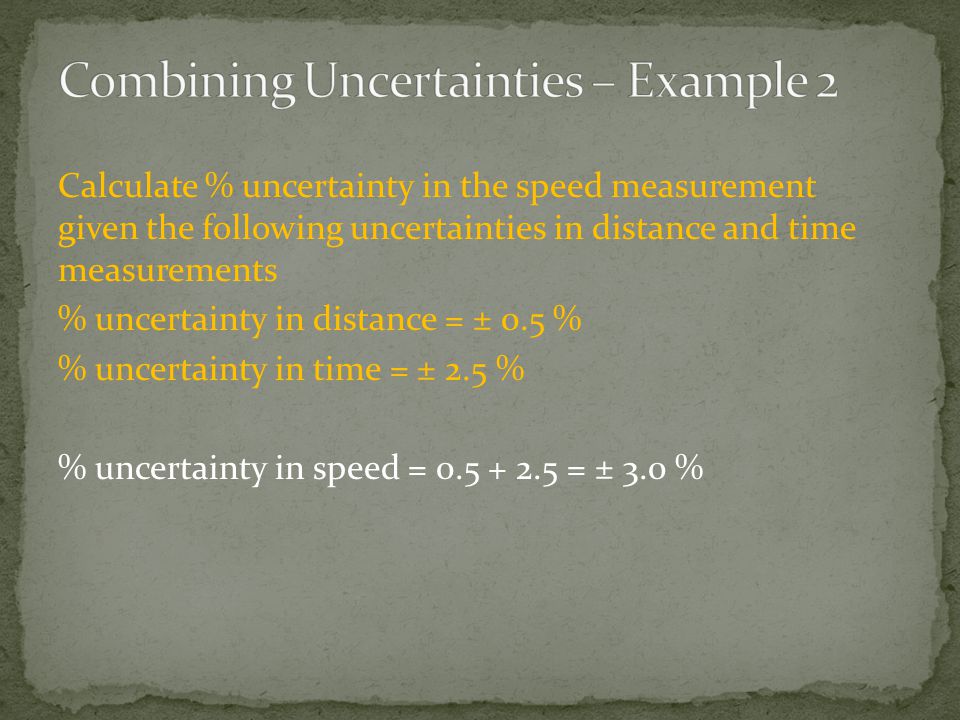 Combining Uncertainties – Example 2

Calculate % uncertainty in the speed measurement given the following uncertainties in distance and time measurements

% uncertainty in distance = ± 0.5 %

% uncertainty in time = ± 2.5 %

% uncertainty in speed = 0.5 + 2.5 = ± 3.0 %